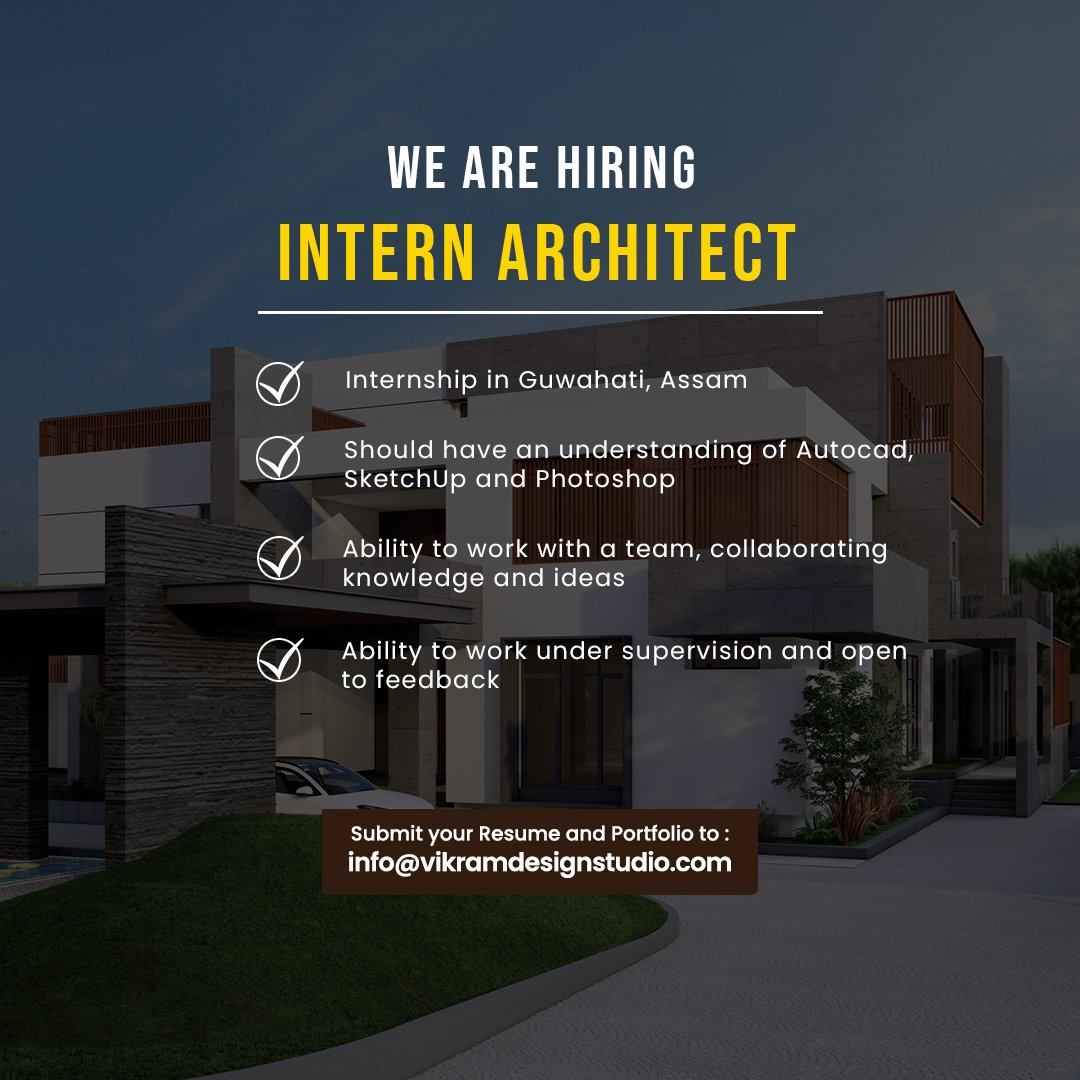 WE ARE HIRING
INTERN ARCHITECT

Internship in Guwahati, Assam

Should have an understanding of Autocad, SketchUp and Photoshop

Ability to work with a team, collaborating knowledge and ideas

Ability to work under supervision and open to feedback

Submit your Resume and Portfolio to :
info@vikramdesignstudio.com